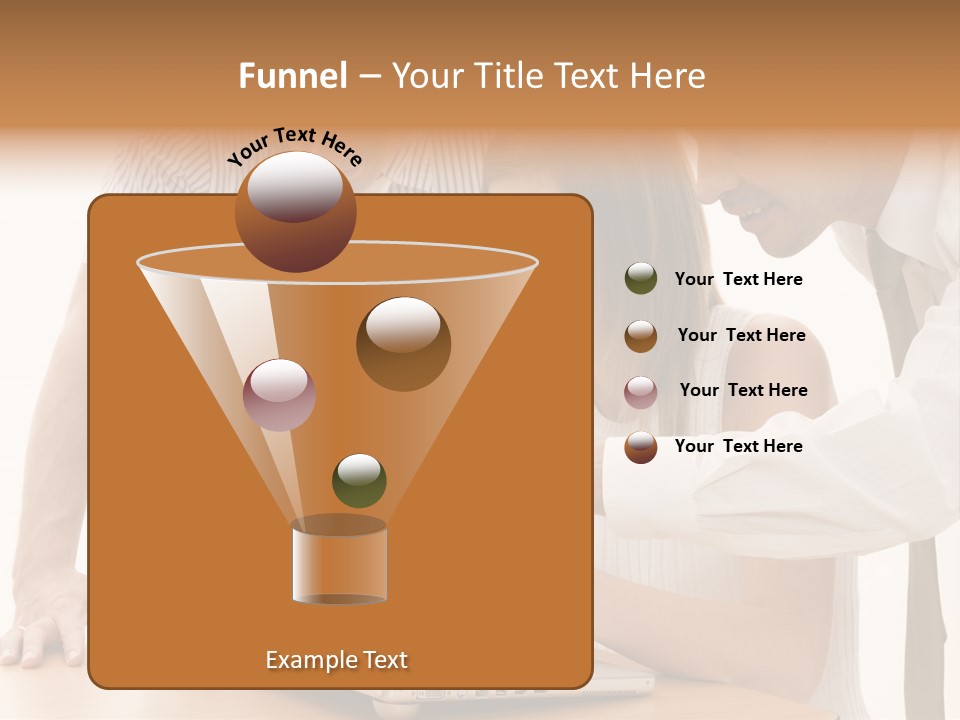 Funnel – Your Title Text Here

Your Text Here

Your Text Here

Your Text Here

Your Text Here

Your Text Here

Example Text